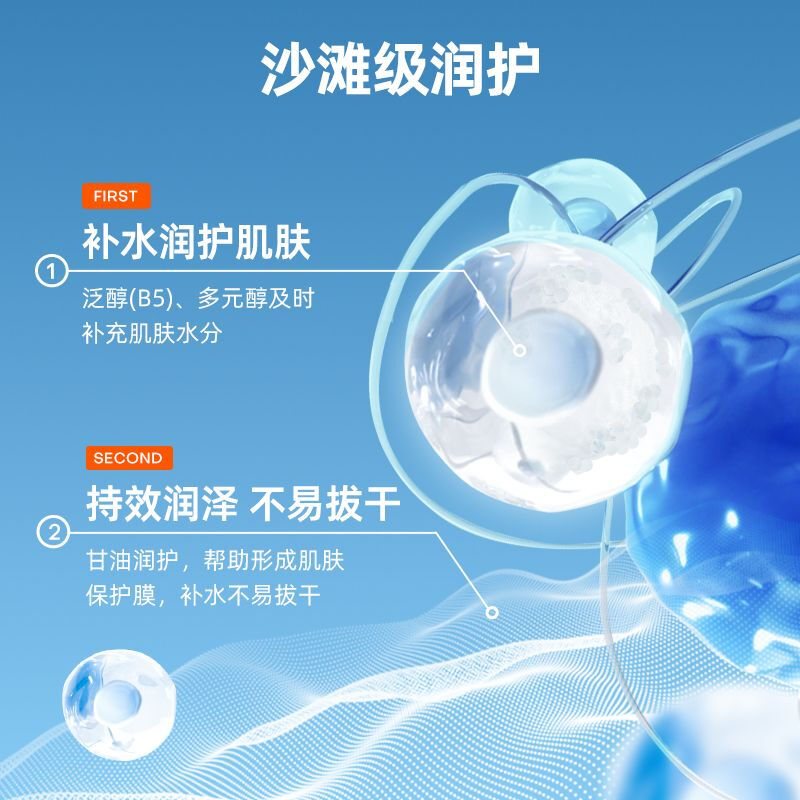 沙滩级润护

FIRST

补水润护肌肤

①

泛醇(B5)、多元醇及时补充肌肤水分

SECOND

持效润泽 不易拔干

②

甘油润护，帮助形成肌肤保护膜，补水不易拔干